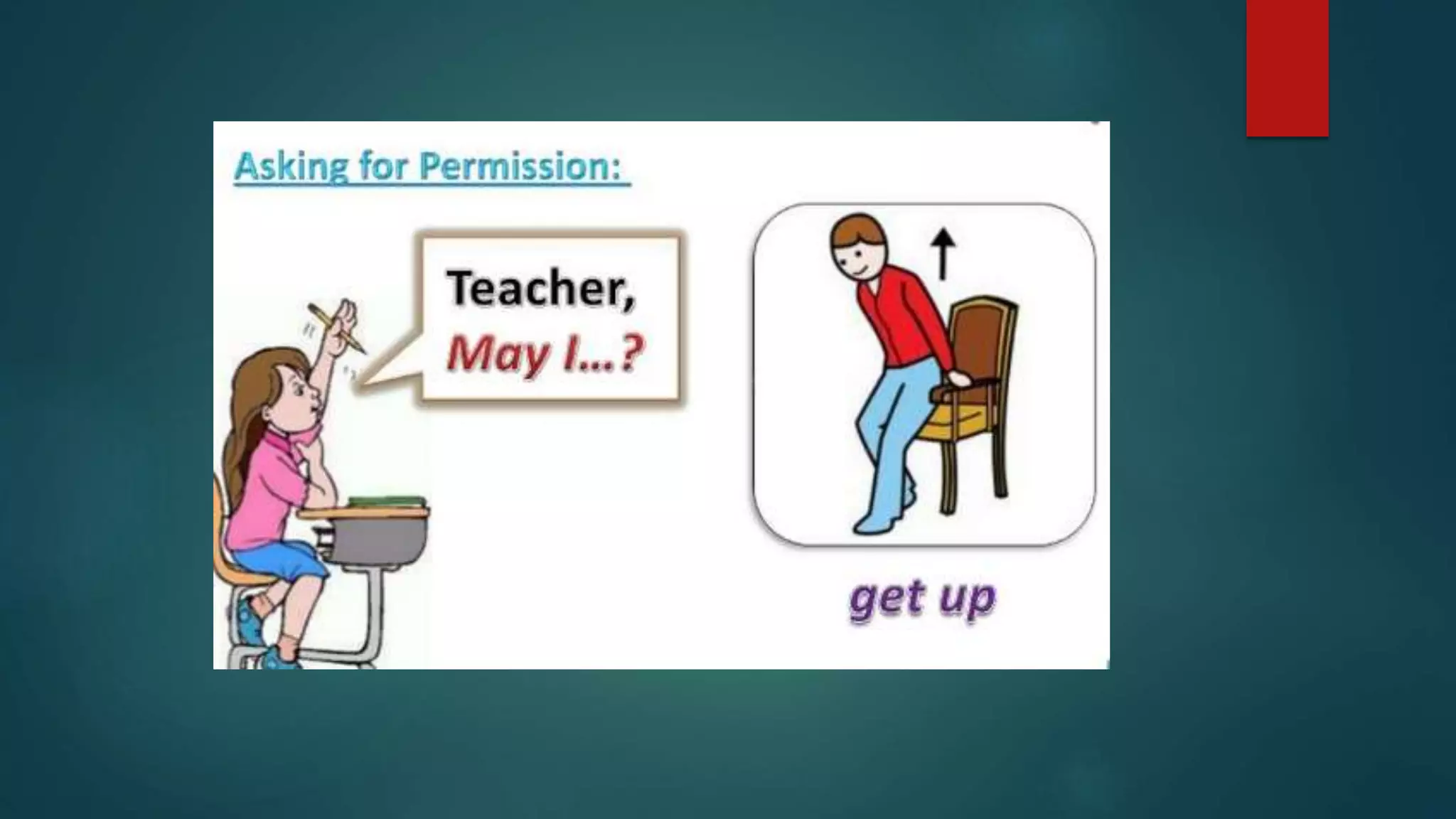 Asking for Permission:

Teacher,
May I...?

get up